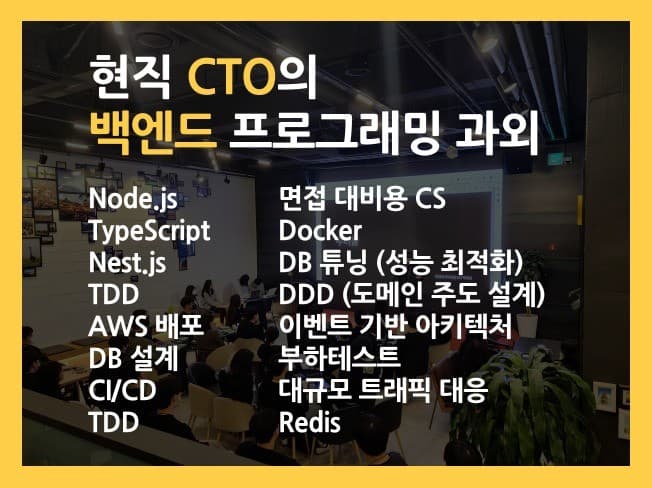 현직 CTO의
백엔드 프로그래밍 과외

Node.js
TypeScript
Nest.js
TDD
AWS 배포
DB 설계
CI/CD
TDD

면접 대비용 CS
Docker
DB 튜닝 (성능 최적화)
DDD (도메인 주도 설계)
이벤트 기반 아키텍처
부하테스트
대규모 트래픽 대응
Redis